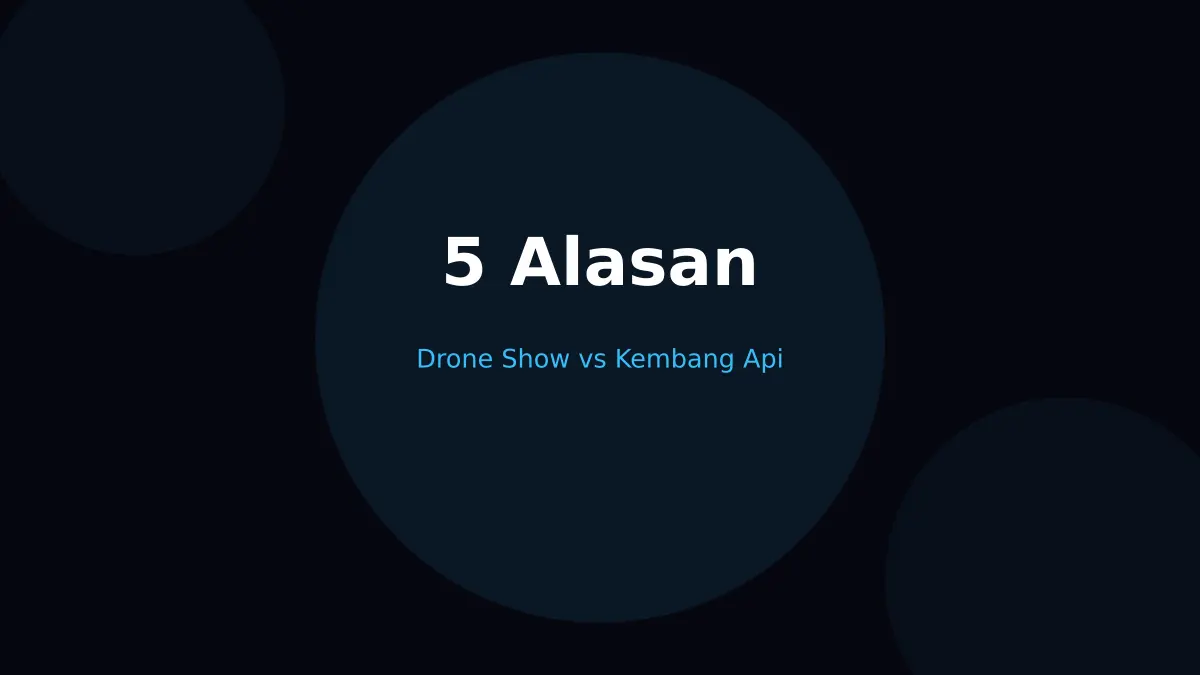 5 Alasan

Drone Show vs Kembang Api